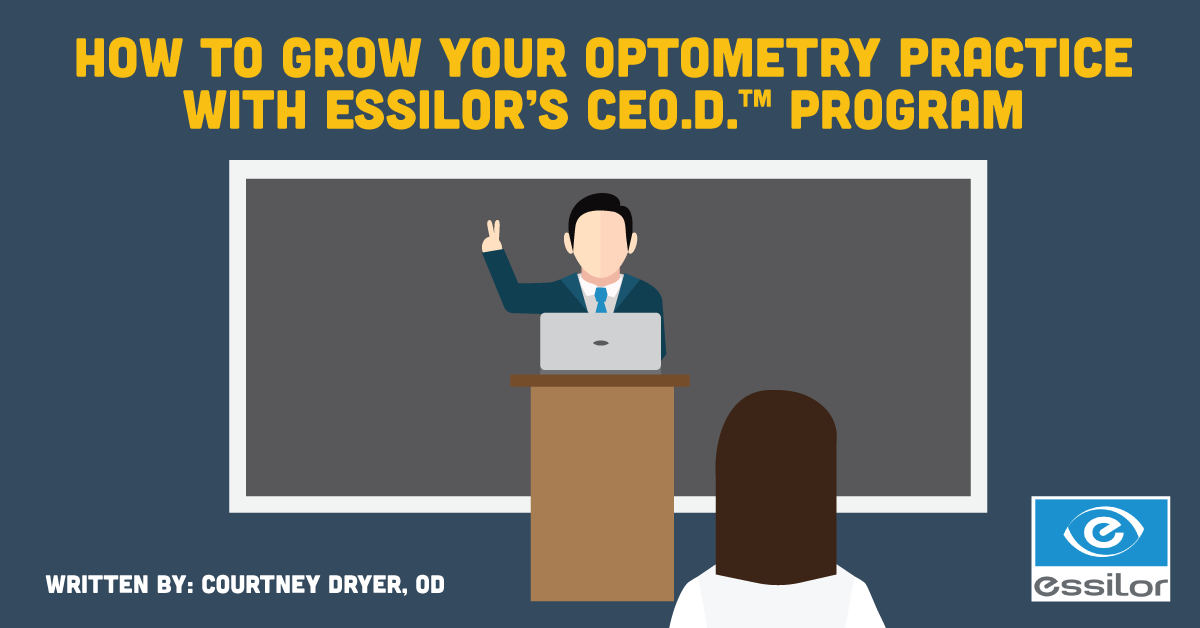 HOW TO GROW YOUR OPTOMETRY PRACTICE WITH ESSILOR'S CEO.D.™ PROGRAM

WRITTEN BY: COURTNEY DRYER, OD

essilor